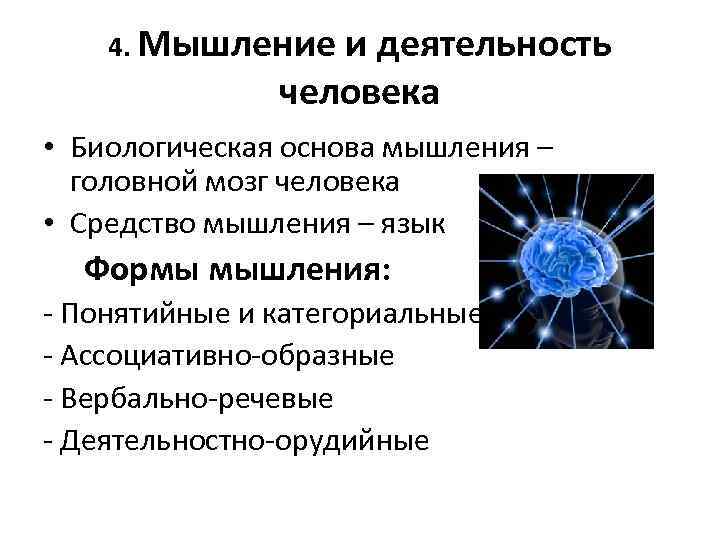 4. Мышление и деятельность человека

• Биологическая основа мышления – головной мозг человека
• Средство мышления – язык

Формы мышления:
- Понятийные и категориальные
- Ассоциативно-образные
- Вербально-речевые
- Деятельностно-орудийные